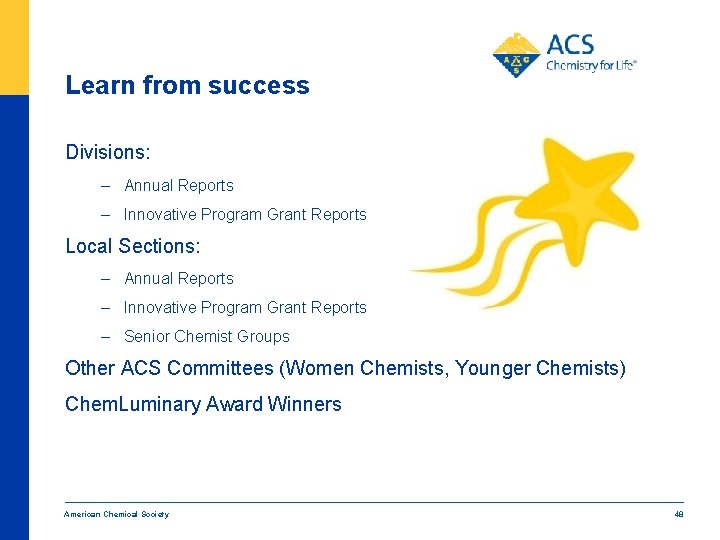 ACS
Chemistry for Life®

Learn from success

Divisions:

– Annual Reports
– Innovative Program Grant Reports

Local Sections:

– Annual Reports
– Innovative Program Grant Reports
– Senior Chemist Groups

Other ACS Committees (Women Chemists, Younger Chemists)

ChemLuminary Award Winners

American Chemical Society 48